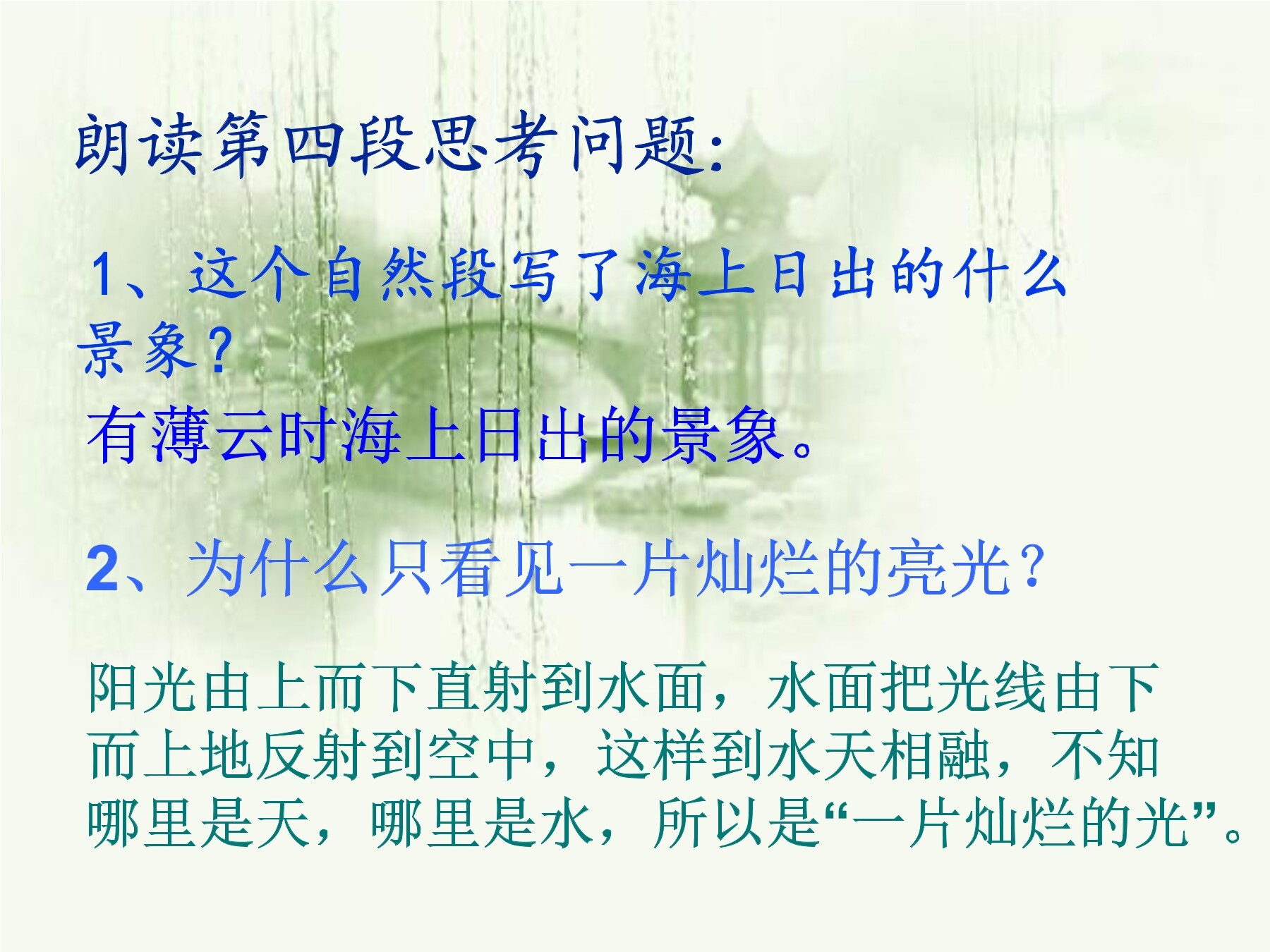 朗读第四段思考问题:

1、这个自然段写了海上日出的什么景象?

有薄云时海上日出的景象。

2、为什么只看见一片灿烂的亮光?

阳光由上而下直射到水面，水面把光线由下而上地反射到空中，这样到水天相融，不知哪里是天，哪里是水，所以是“一片灿烂的光”。